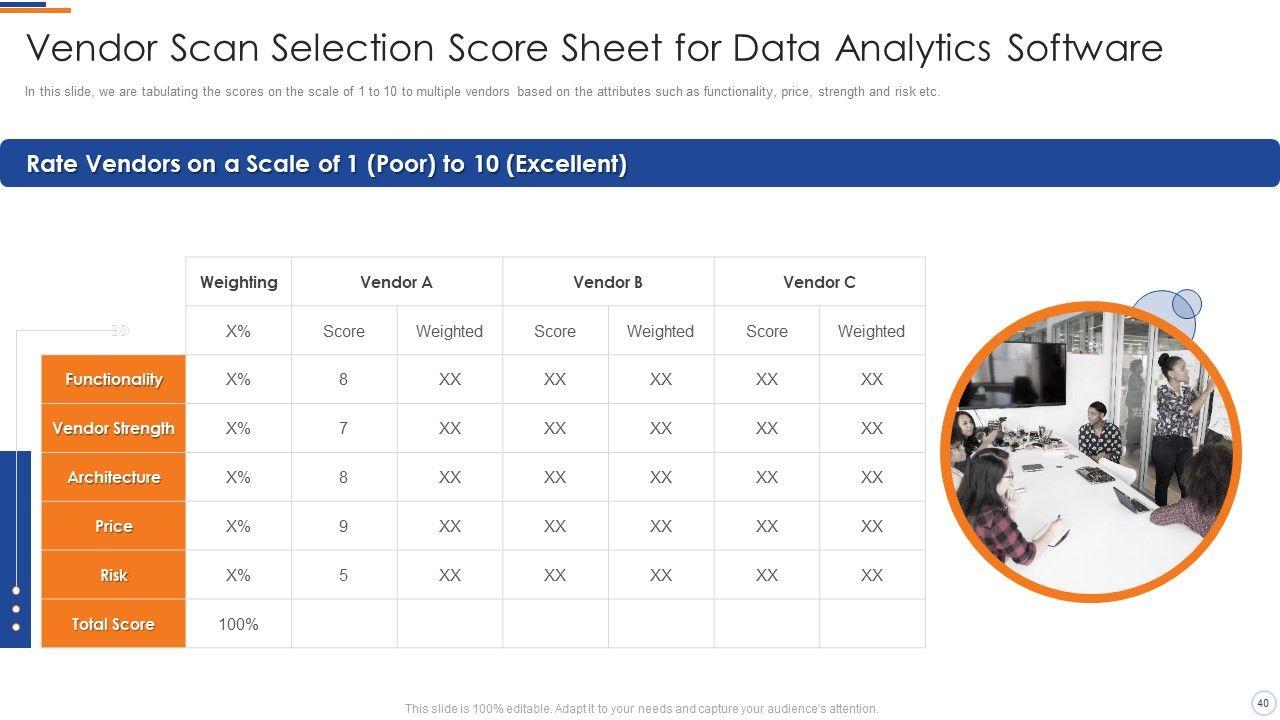 Vendor Scan Selection Score Sheet for Data Analytics Software

In this slide, we are tabulating the scores on the scale of 1 to 10 to multiple vendors based on the attributes such as functionality, price, strength and risk etc.

Rate Vendors on a Scale of 1 (Poor) to 10 (Excellent)

| | Weighting | Vendor A | | Vendor B | | Vendor C | |
|---|---|---|---|---|---|---|---|
| | X% | Score | Weighted | Score | Weighted | Score | Weighted |
| Functionality | X% | 8 | XX | XX | XX | XX | XX |
| Vendor Strength | X% | 7 | XX | XX | XX | XX | XX |
| Architecture | X% | 8 | XX | XX | XX | XX | XX |
| Price | X% | 9 | XX | XX | XX | XX | XX |
| Risk | X% | 5 | XX | XX | XX | XX | XX |
| Total Score | 100% | | | | | | |

This slide is 100% editable. Adapt it to your needs and capture your audience's attention.

40